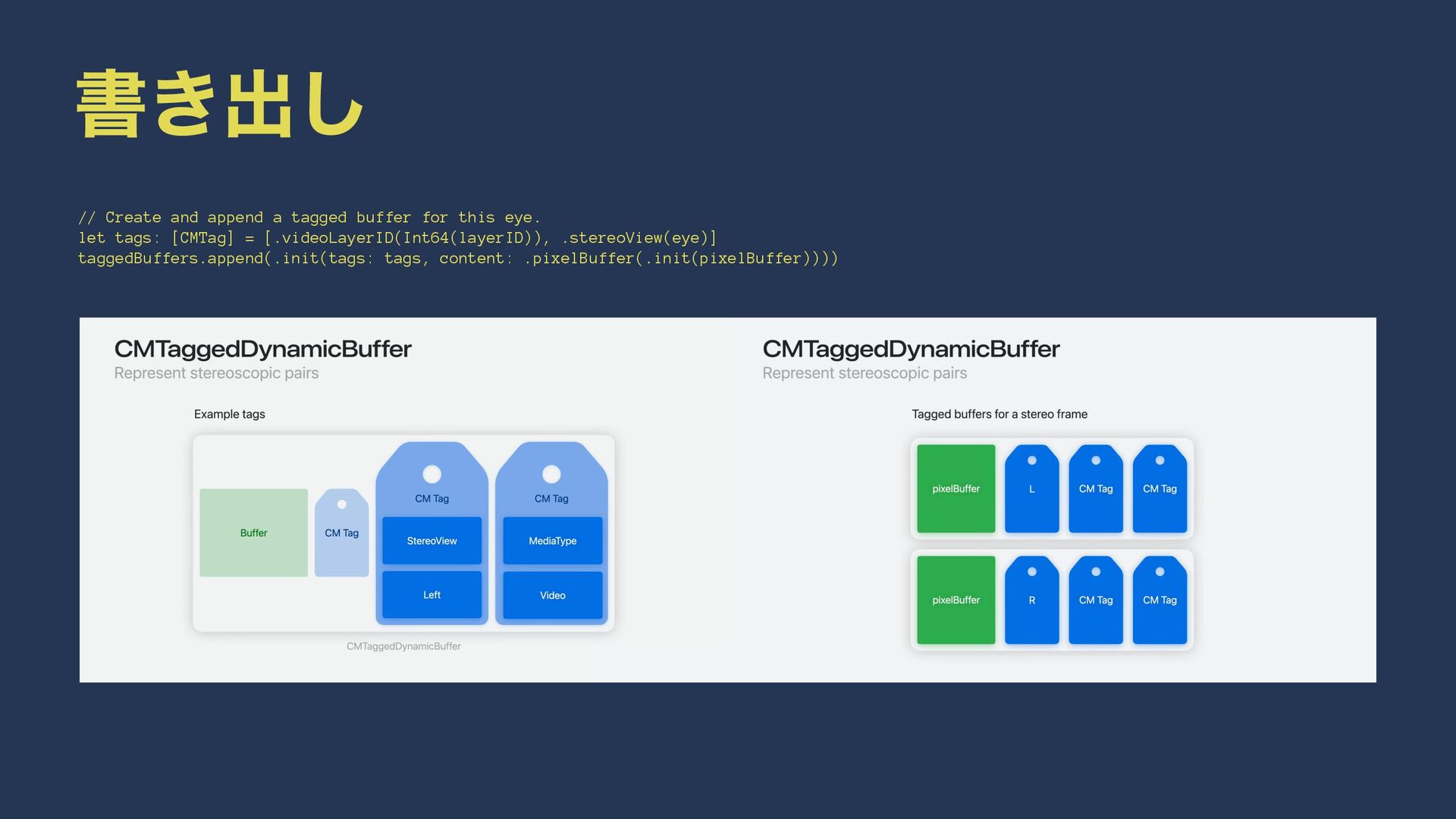 書き出し

// Create and append a tagged buffer for this eye.
let tags: [CMTag] = [.videoLayerID(Int64(layerID)), .stereoView(eye)]
taggedBuffers.append(.init(tags: tags, content: .pixelBuffer(.init(pixelBuffer))))

CMTaggedDynamicBuffer
Represent stereoscopic pairs

Example tags

Buffer

CM Tag

CM Tag
StereoView
Left

CM Tag
MediaType
Video

CMTaggedDynamicBuffer

CMTaggedDynamicBuffer
Represent stereoscopic pairs

Tagged buffers for a stereo frame

pixelBuffer
L
CM Tag
CM Tag

pixelBuffer
R
CM Tag
CM Tag